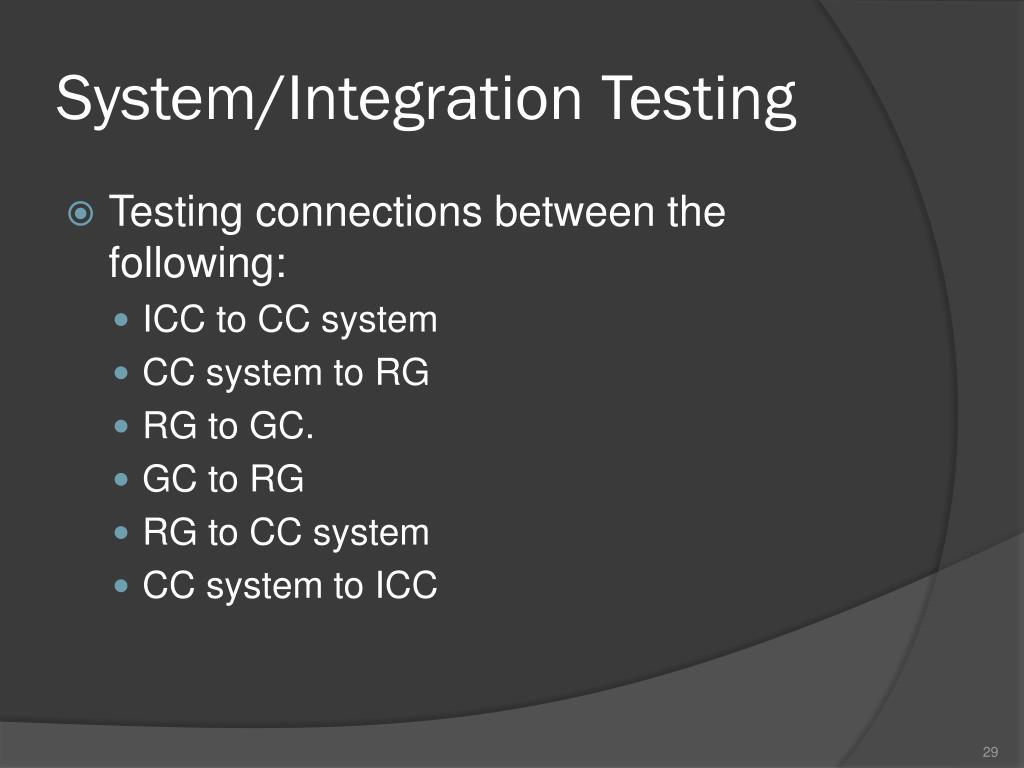 System/Integration Testing

Testing connections between the following:

- ICC to CC system
- CC system to RG
- RG to GC.
- GC to RG
- RG to CC system
- CC system to ICC

29